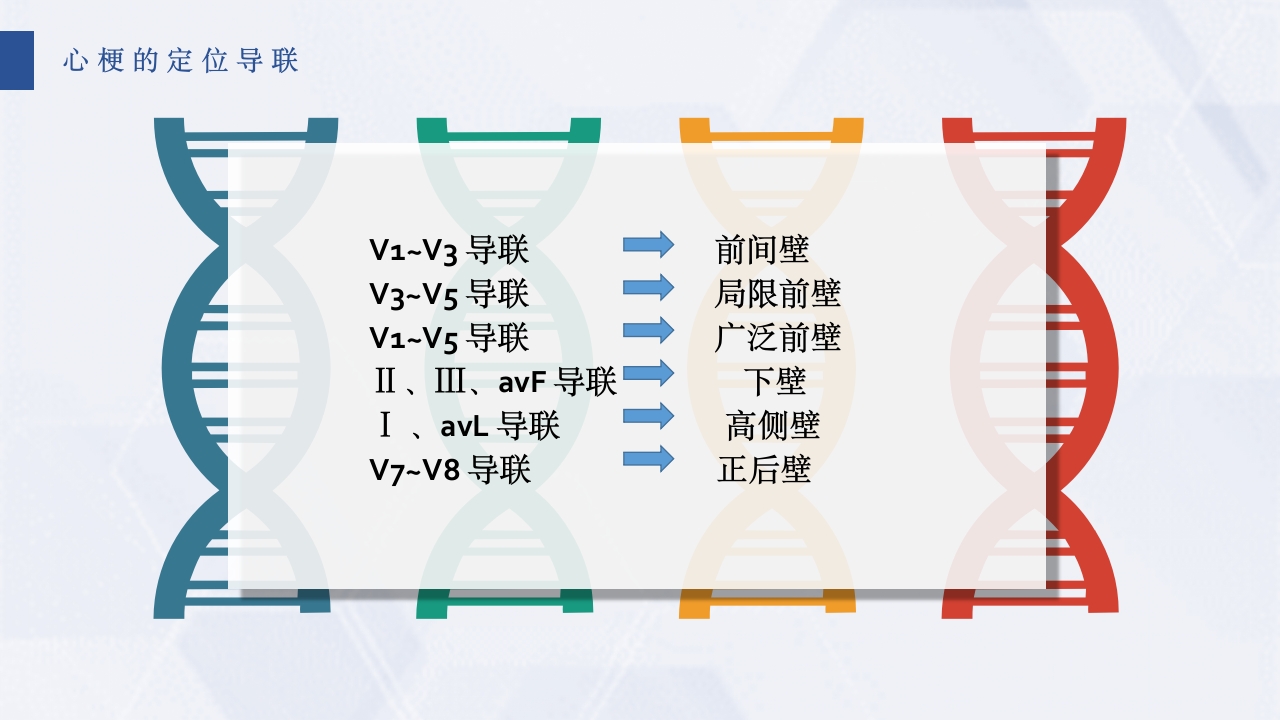 心梗的定位导联

V1~V3 导联 前间壁
V3~V5 导联 局限前壁
V1~V5 导联 广泛前壁
Ⅱ、Ⅲ、avF 导联 下壁
Ⅰ、avL 导联 高侧壁
V7~V8 导联 正后壁